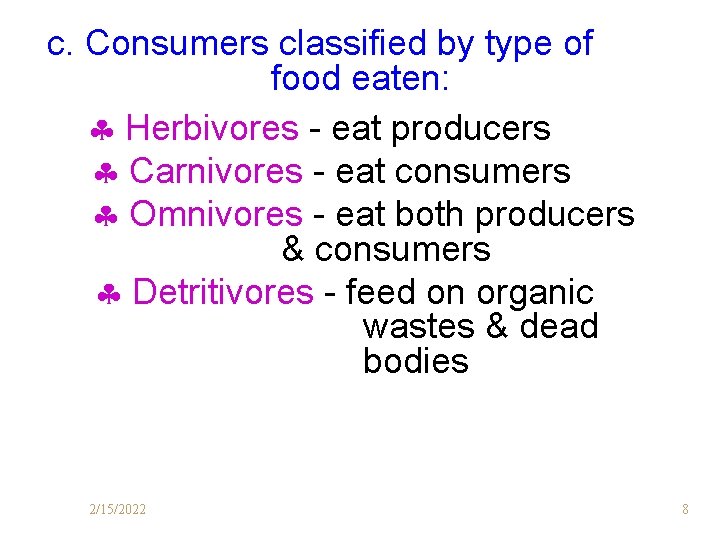 c. Consumers classified by type of food eaten:

♣ Herbivores - eat producers
♣ Carnivores - eat consumers
♣ Omnivores - eat both producers & consumers
♣ Detritivores - feed on organic wastes & dead bodies

2/15/2022

8